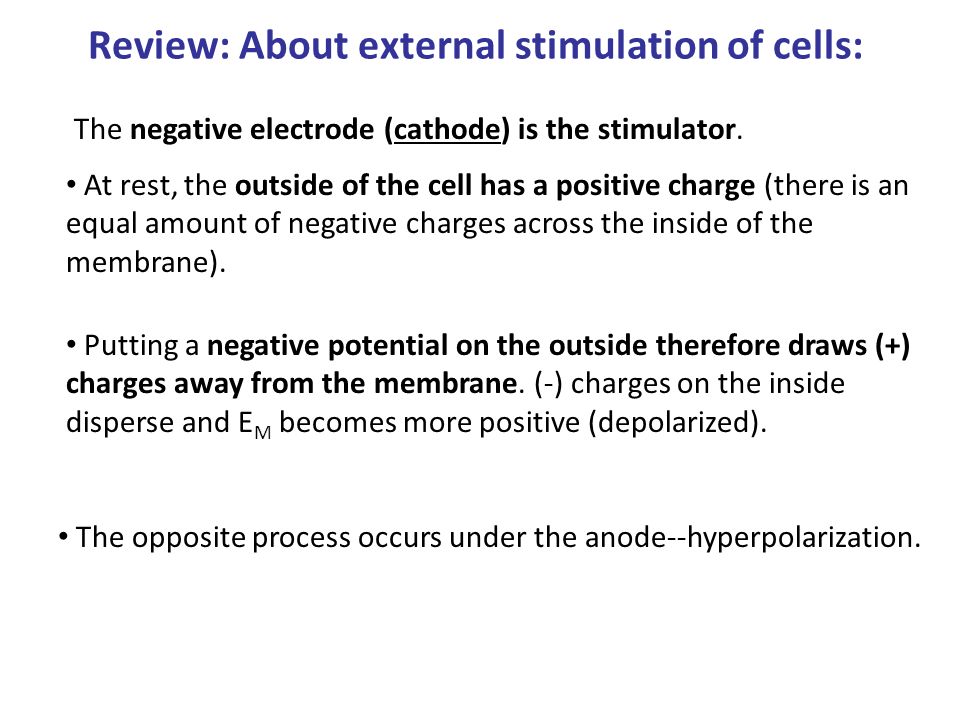 Review: About external stimulation of cells:

The negative electrode (cathode) is the stimulator.

• At rest, the outside of the cell has a positive charge (there is an equal amount of negative charges across the inside of the membrane).

• Putting a negative potential on the outside therefore draws (+) charges away from the membrane. (-) charges on the inside disperse and $E_M$ becomes more positive (depolarized).

• The opposite process occurs under the anode--hyperpolarization.